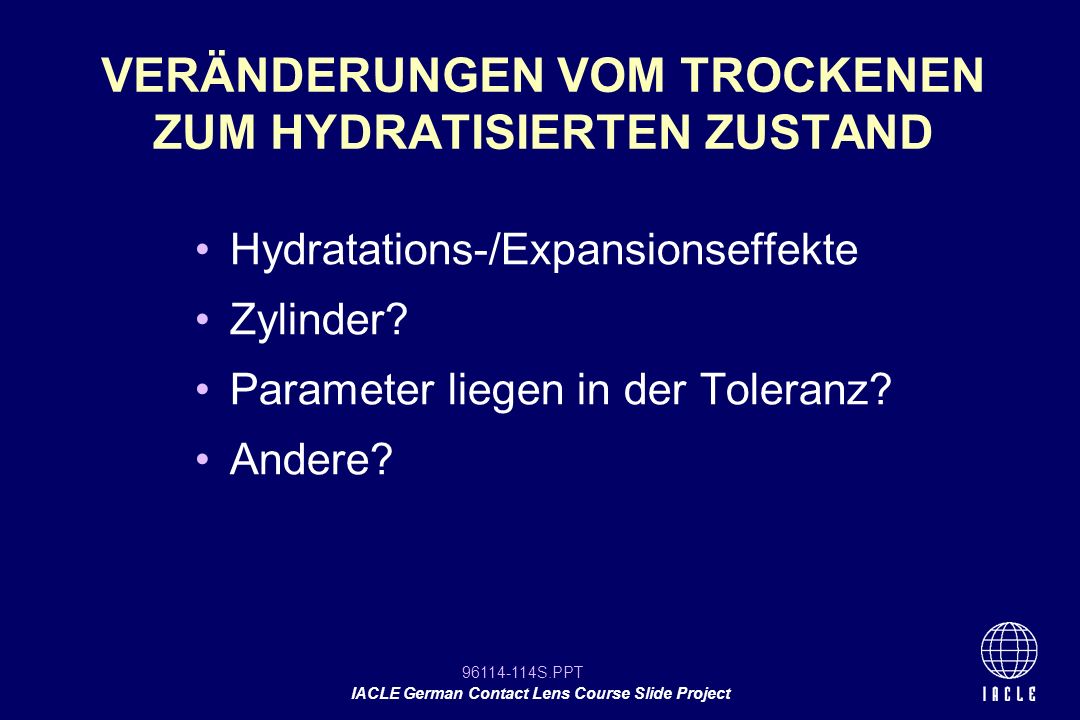 VERÄNDERUNGEN VOM TROCKENEN ZUM HYDRATISIERTEN ZUSTAND

• Hydratations-/Expansionseffekte
• Zylinder?
• Parameter liegen in der Toleranz?
• Andere?

96114-114S.PPT
IACLE German Contact Lens Course Slide Project

IACLE